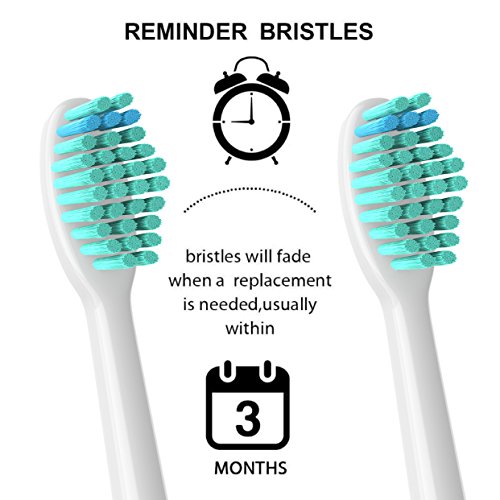 REMINDER BRISTLES

bristles will fade when a replacement is needed,usually within

3

MONTHS